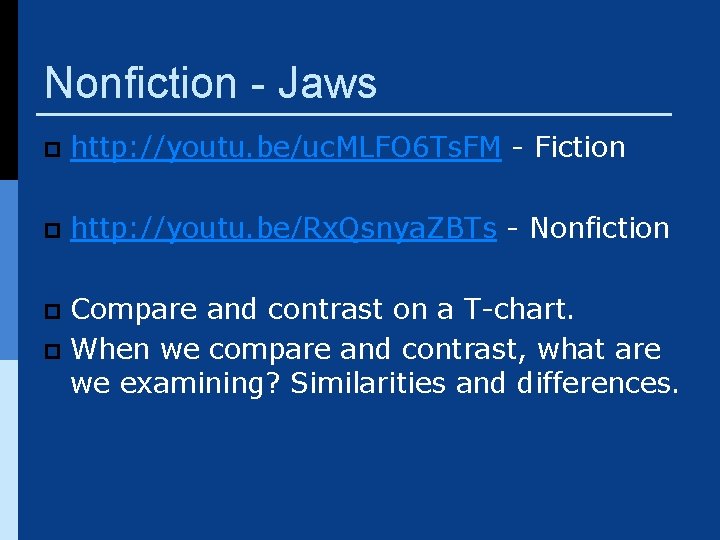 Nonfiction - Jaws

http://youtu.be/ucMLFO6TsFM - Fiction

http://youtu.be/RxQsnyaZBTs - Nonfiction

Compare and contrast on a T-chart.

When we compare and contrast, what are we examining? Similarities and differences.